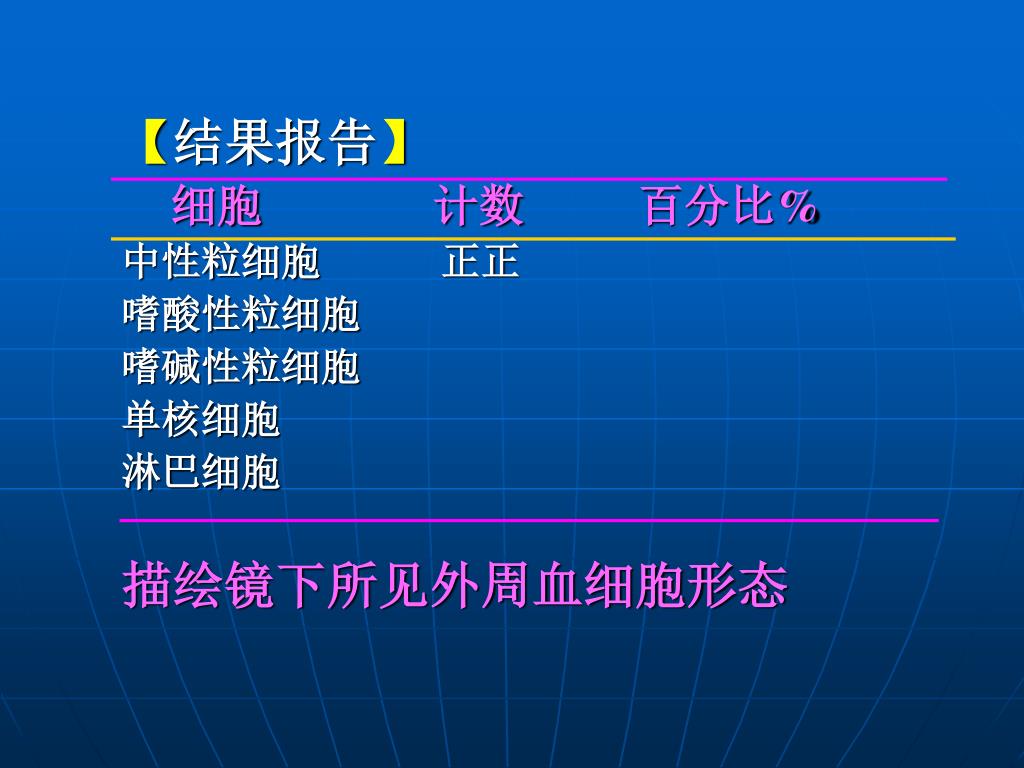 【结果报告】

| 细胞 | 计数 | 百分比% |
|---|---|---|
| 中性粒细胞 | 正正 | |
| 嗜酸性粒细胞 | | |
| 嗜碱性粒细胞 | | |
| 单核细胞 | | |
| 淋巴细胞 | | |

描绘镜下所见外周血细胞形态